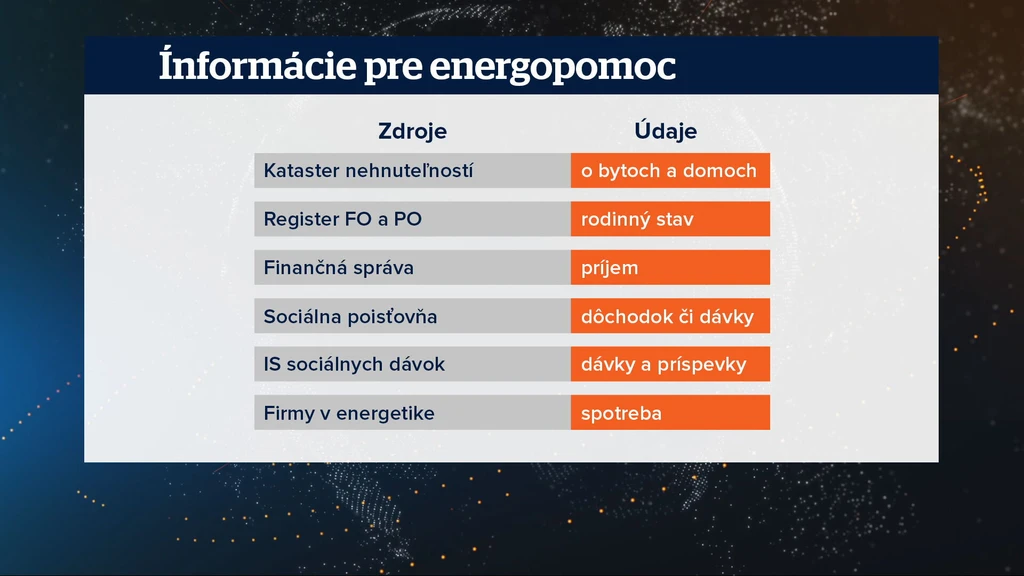 Ínformácie pre energopomoc

| Zdroje | Údaje |
|---|---|
| Kataster nehnuteľností | o bytoch a domoch |
| Register FO a PO | rodinný stav |
| Finančná správa | príjem |
| Sociálna poisťovňa | dôchodok či dávky |
| IS sociálnych dávok | dávky a príspevky |
| Firmy v energetike | spotreba |